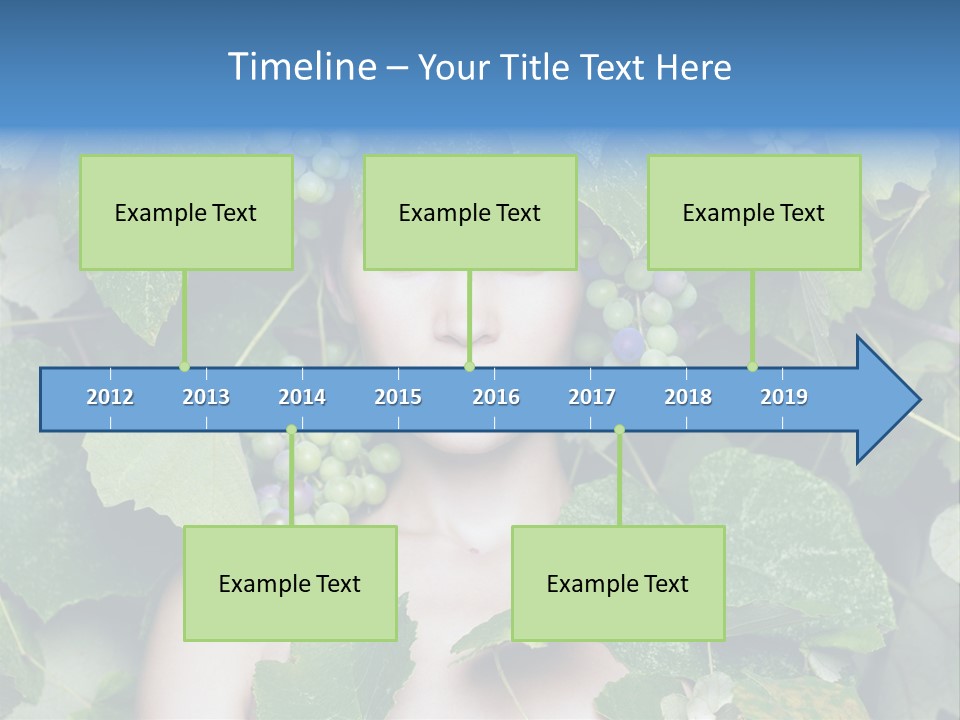 Timeline – Your Title Text Here

Example Text

Example Text

Example Text

2012 2013 2014 2015 2016 2017 2018 2019

Example Text

Example Text